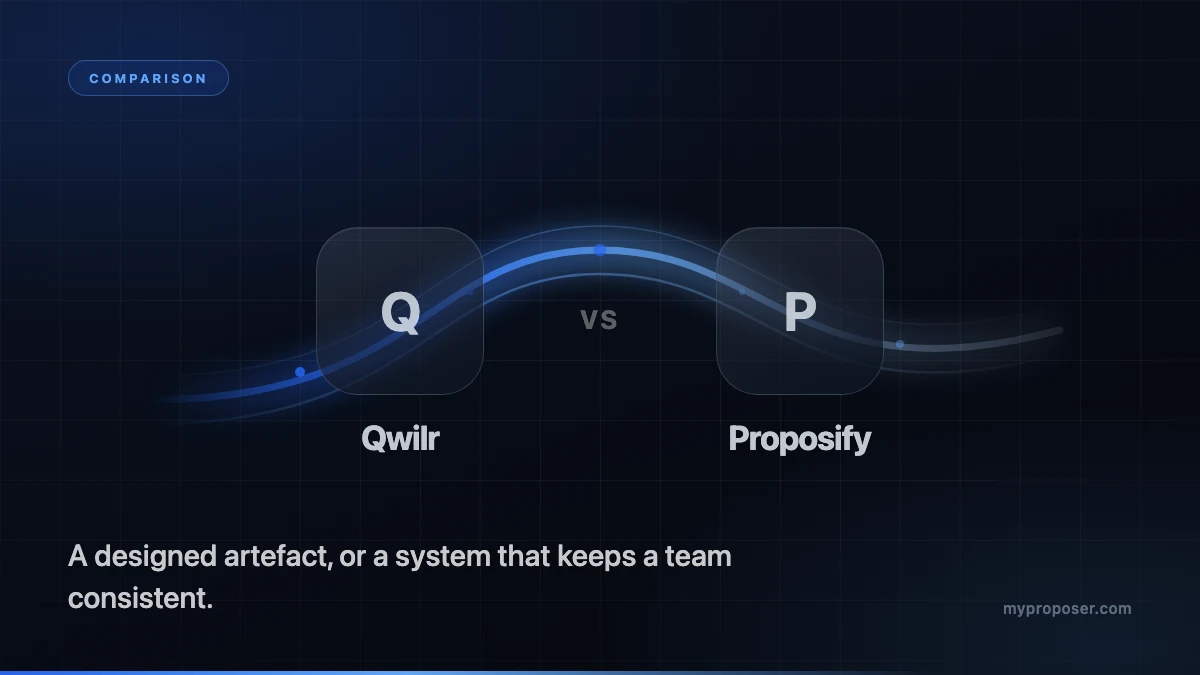 COMPARISON

Q

vs

P

Qwilr

Proposify

A designed artefact, or a system that keeps a team consistent.

myproposer.com